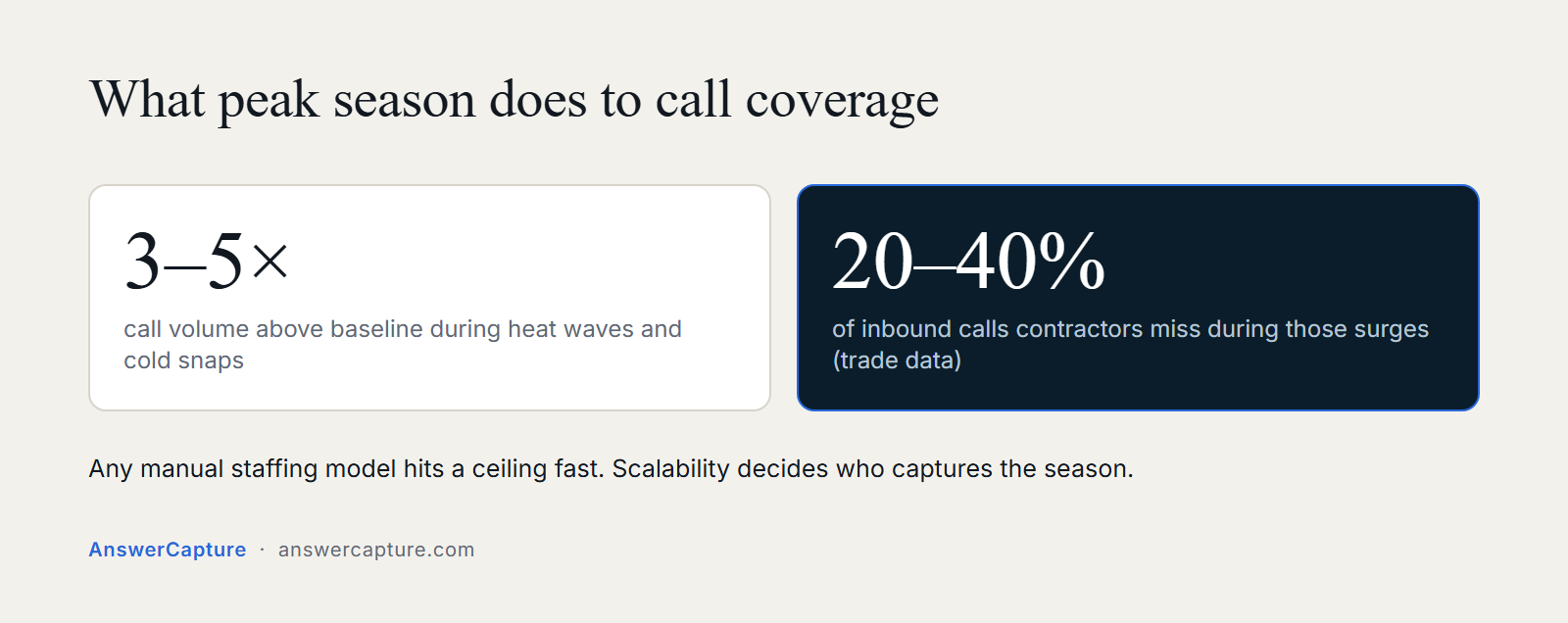 What peak season does to call coverage

3–5×

call volume above baseline during heat waves and cold snaps

20–40%

of inbound calls contractors miss during those surges (trade data)

Any manual staffing model hits a ceiling fast. Scalability decides who captures the season.

AnswerCapture · answercapture.com